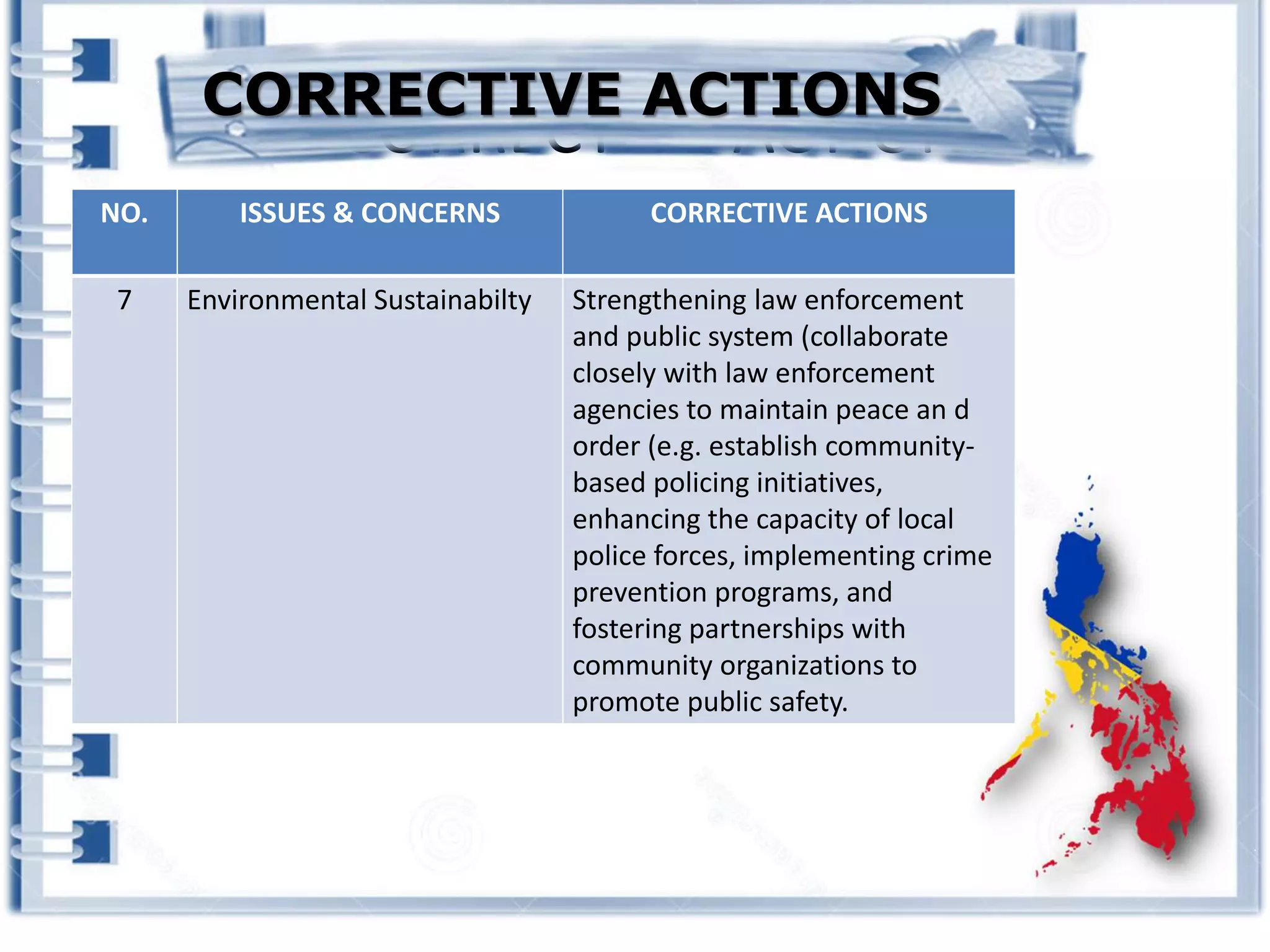 CORRECTIVE ACTIONS

| NO. | ISSUES & CONCERNS | CORRECTIVE ACTIONS |
|---|---|---|
| 7 | Environmental Sustainabilty | Strengthening law enforcement and public system (collaborate closely with law enforcement agencies to maintain peace an d order (e.g. establish community-based policing initiatives, enhancing the capacity of local police forces, implementing crime prevention programs, and fostering partnerships with community organizations to promote public safety. |